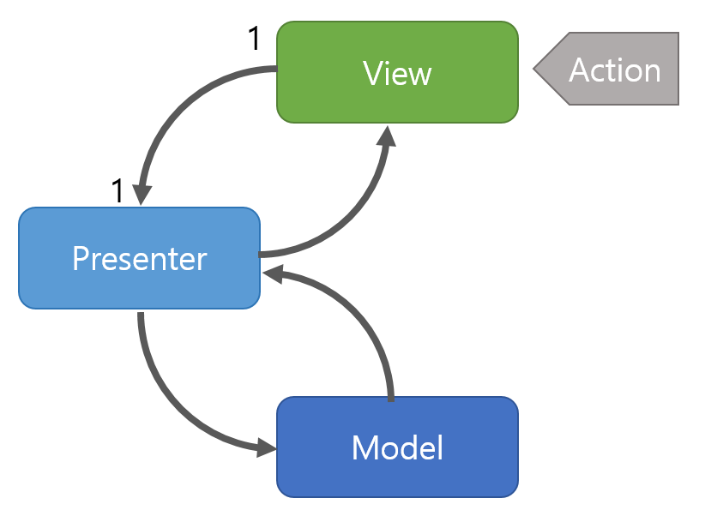 1
View
Action
1
Presenter
Model